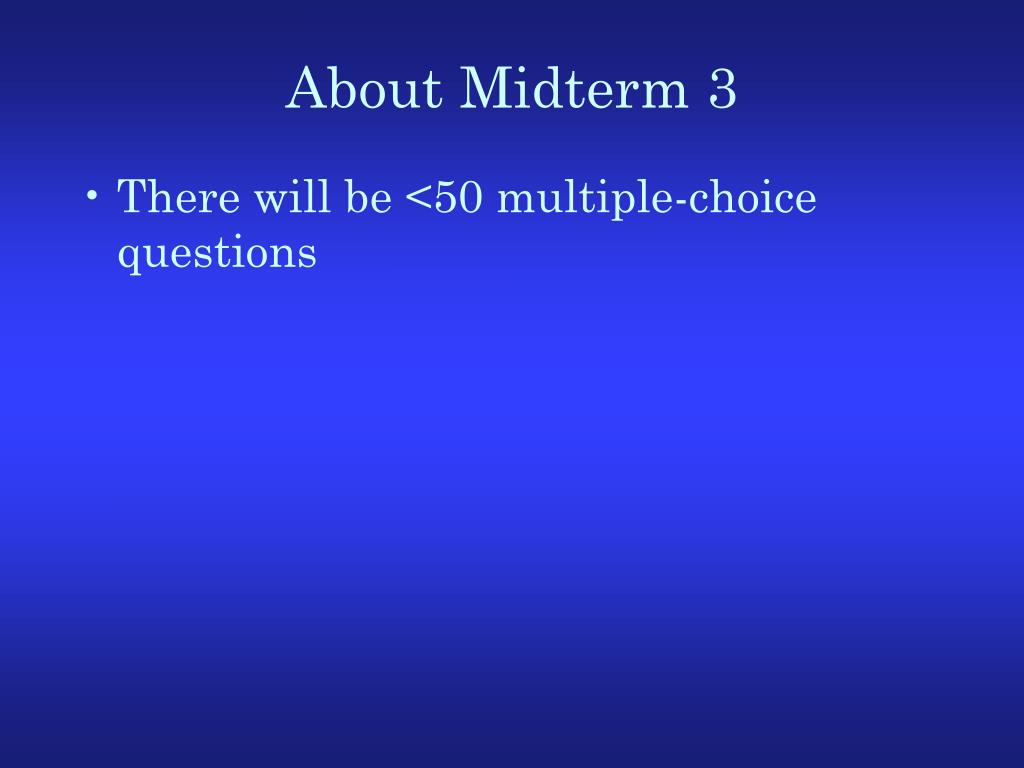 About Midterm 3

• There will be <50 multiple-choice questions